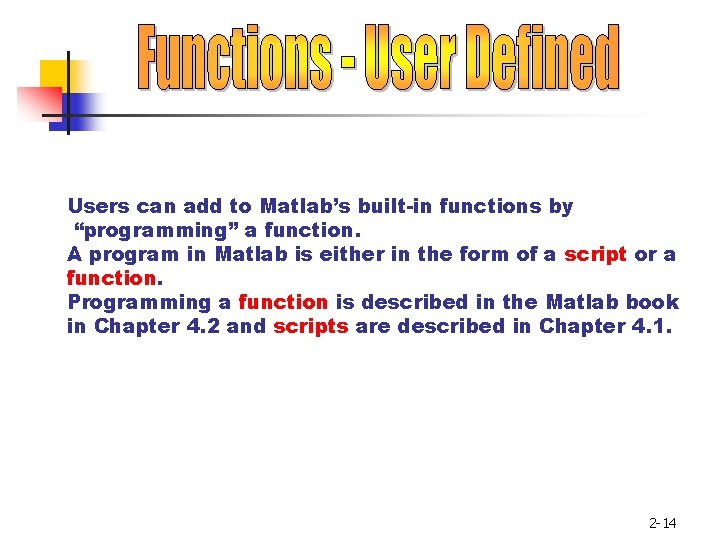 Functions - User Defined

Users can add to Matlab’s built-in functions by “programming” a function.
A program in Matlab is either in the form of a script or a function.
Programming a function is described in the Matlab book in Chapter 4.2 and scripts are described in Chapter 4.1.

2-14